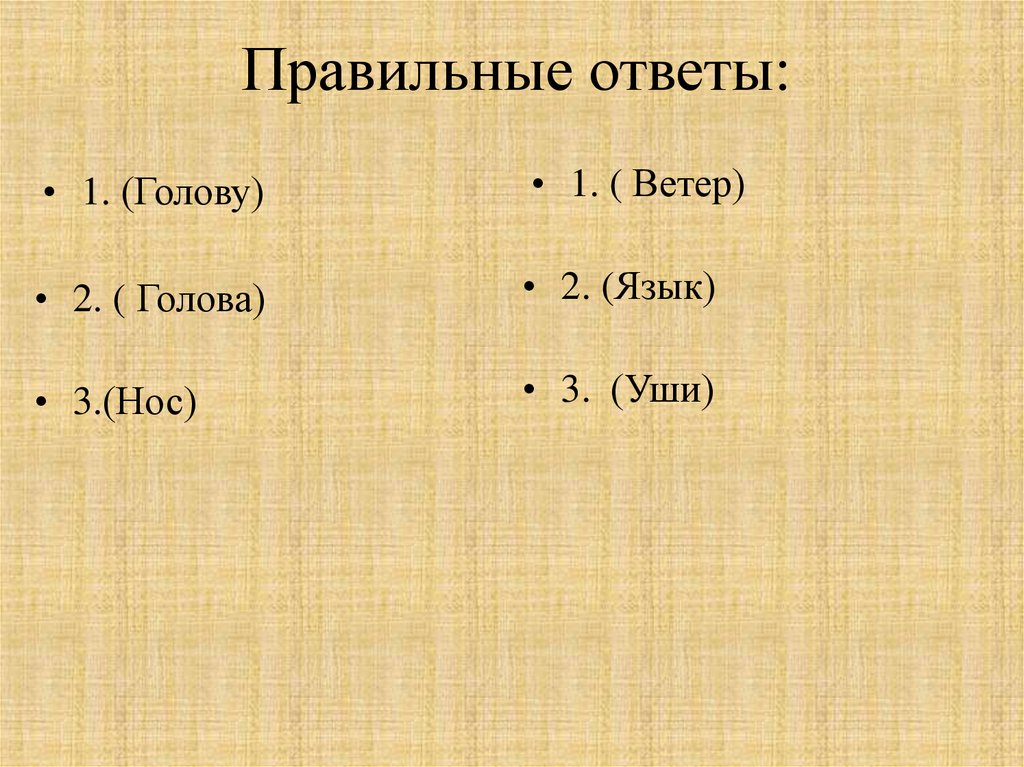 Правильные ответы:

• 1. (Голову)

• 2. ( Голова)

• 3.(Нос)

• 1. ( Ветер)

• 2. (Язык)

• 3. (Уши)